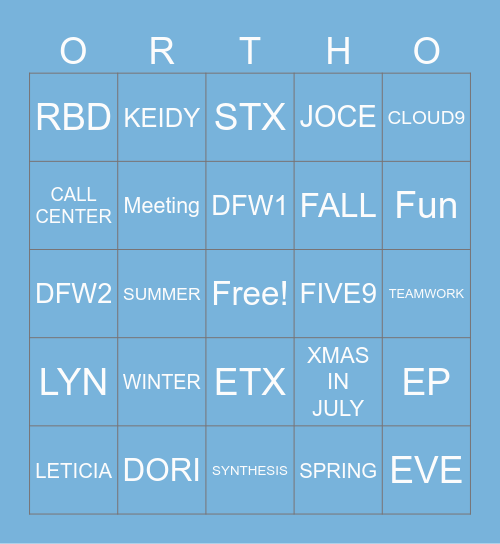 | O | R | T | H | O |
|---|---|---|---|---|
| RBD | KEIDY | STX | JOCE | CLOUD9 |
| CALL CENTER | Meeting | DFW1 | FALL | Fun |
| DFW2 | SUMMER | Free! | FIVE9 | TEAMWORK |
| LYN | WINTER | ETX | XMAS IN JULY | EP |
| LETICIA | DORI | SYNTHESIS | SPRING | EVE |